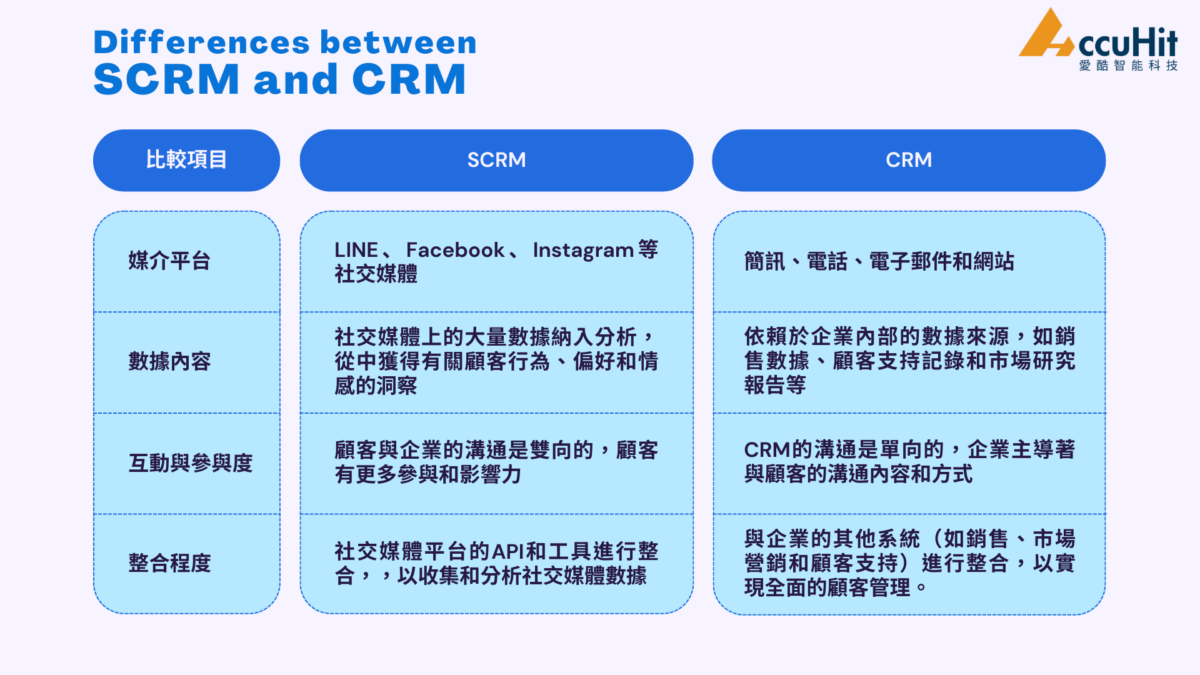 Differences between SCRM and CRM

AccuHit
愛酷智能科技

| 比較項目 | SCRM | CRM |
|---|---|---|
| 媒介平台 | LINE、 Facebook、 Instagram 等社交媒體 | 簡訊、電話、電子郵件和網站 |
| 數據內容 | 社交媒體上的大量數據納入分析，從中獲得有關顧客行為、偏好和情感的洞察 | 依賴於企業內部的數據來源，如銷售數據、顧客支持記錄和市場研究報告等 |
| 互動與參與度 | 顧客與企業的溝通是雙向的，顧客有更多參與和影響力 | CRM的溝通是單向的，企業主導著與顧客的溝通內容和方式 |
| 整合程度 | 社交媒體平台的API和工具進行整合，，以收集和分析社交媒體數據 | 與企業的其他系統（如銷售、市場營銷和顧客支持）進行整合，以實現全面的顧客管理。 |